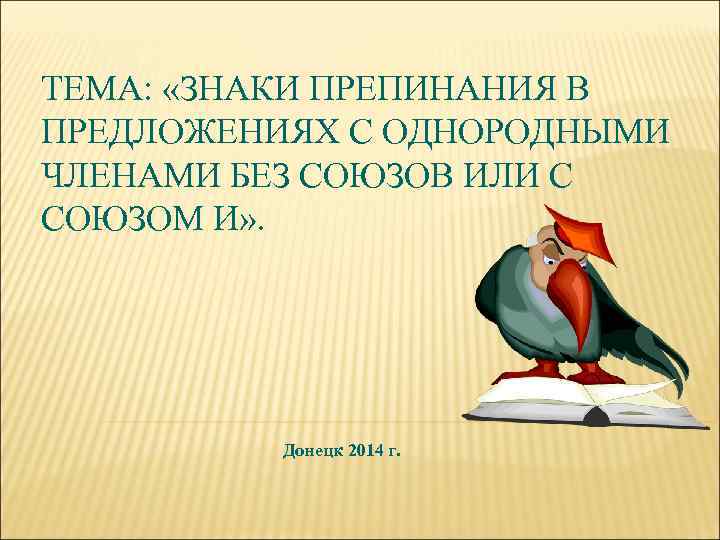 ТЕМА: «ЗНАКИ ПРЕПИНАНИЯ В ПРЕДЛОЖЕНИЯХ С ОДНОРОДНЫМИ ЧЛЕНАМИ БЕЗ СОЮЗОВ ИЛИ С СОЮЗОМ И».

Донецк 2014 г.